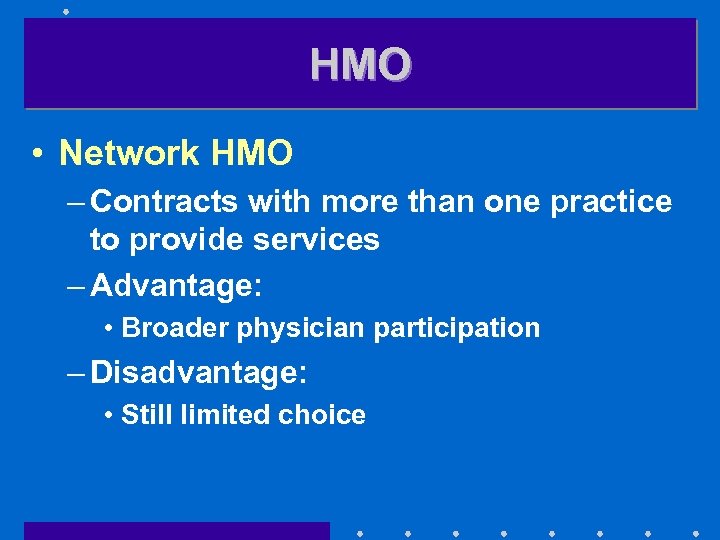 HMO

• Network HMO

– Contracts with more than one practice to provide services

– Advantage:

• Broader physician participation

– Disadvantage:

• Still limited choice